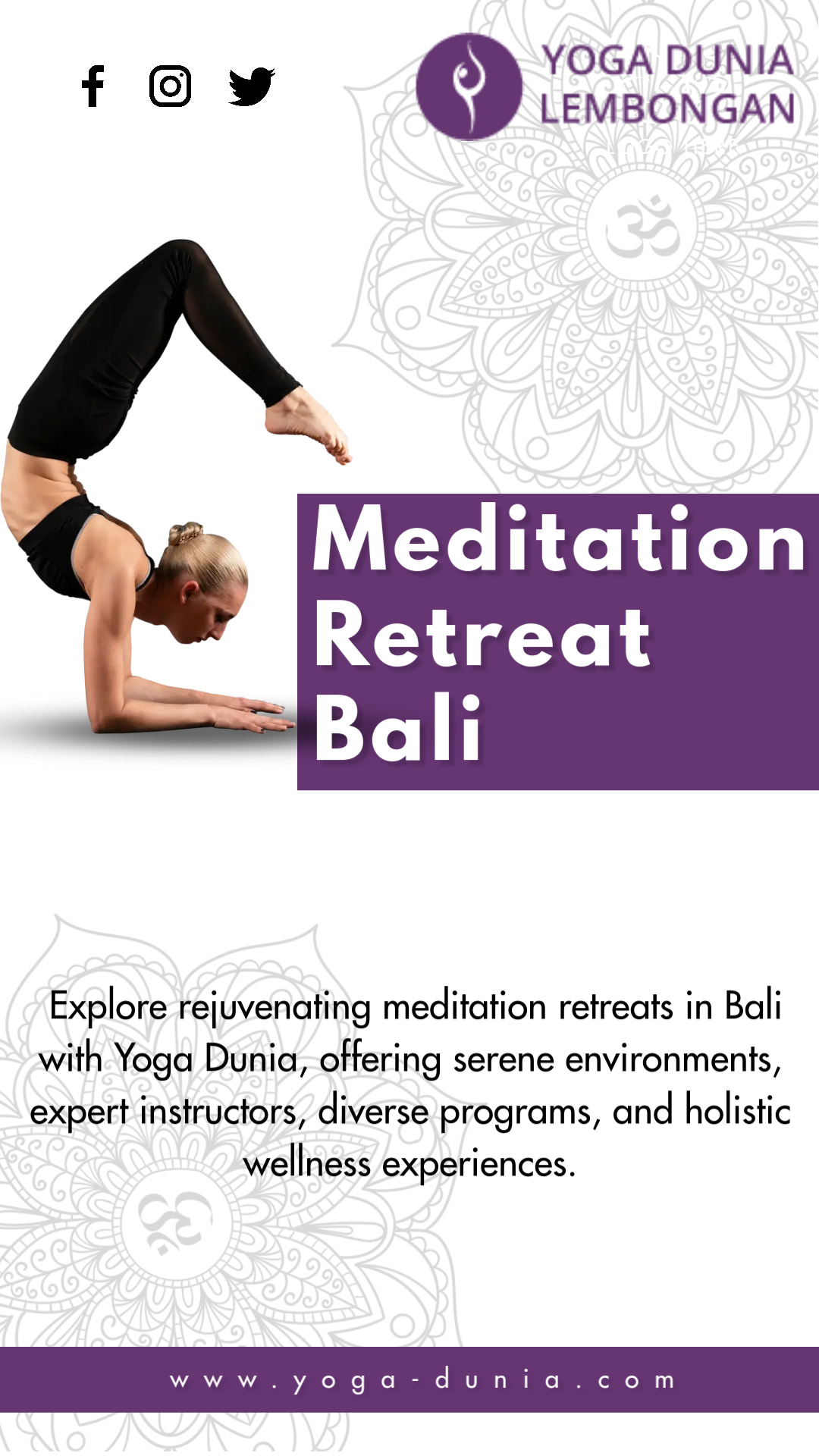 YOGA DUNIA
LEMBONGAN

Meditation
Retreat
Bali

Explore rejuvenating meditation retreats in Bali with Yoga Dunia, offering serene environments, expert instructors, diverse programs, and holistic wellness experiences.

www.yoga-dunia.com